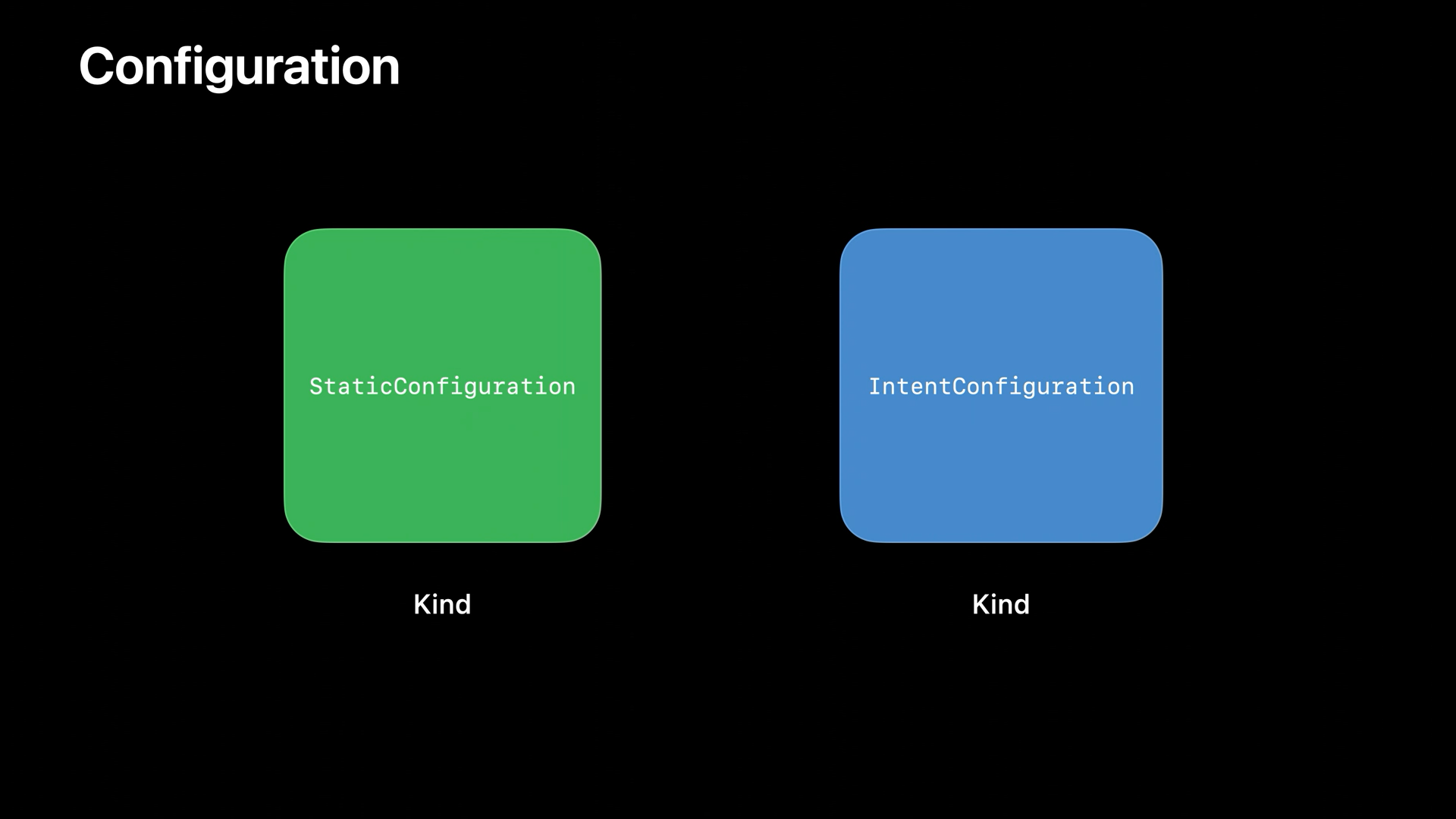 Configuration

StaticConfiguration

Kind

IntentConfiguration

Kind